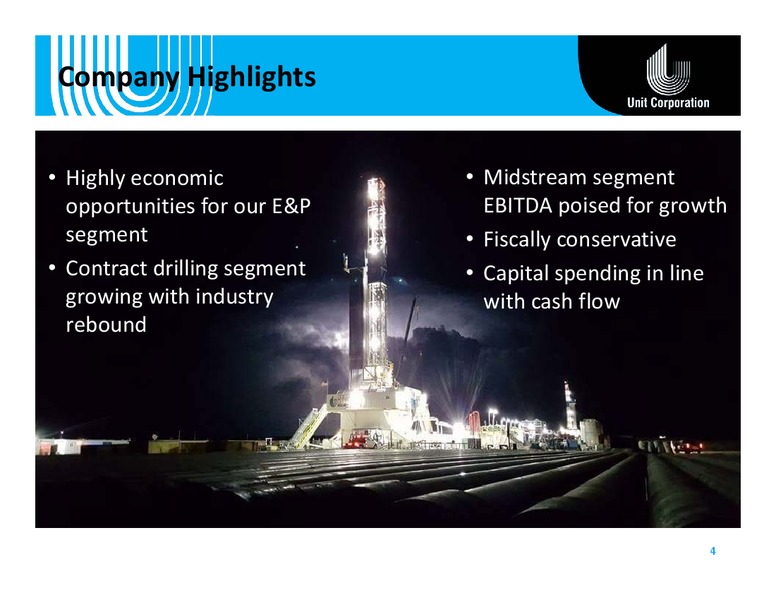 Company Highlights

Unit Corporation

• Highly economic opportunities for our E&P segment
• Contract drilling segment growing with industry rebound

• Midstream segment EBITDA poised for growth
• Fiscally conservative
• Capital spending in line with cash flow

4